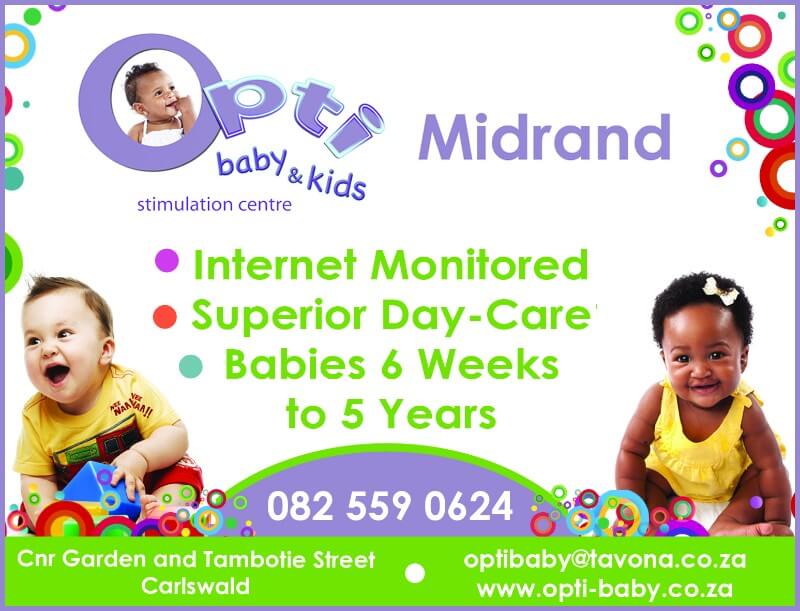 Opti baby & kids
stimulation centre

Midrand

Internet Monitored
Superior Day-Care
Babies 6 Weeks to 5 Years

082 559 0624

Cnr Garden and Tambotie Street Carlswald

optibaby@tavona.co.za
www.opti-baby.co.za